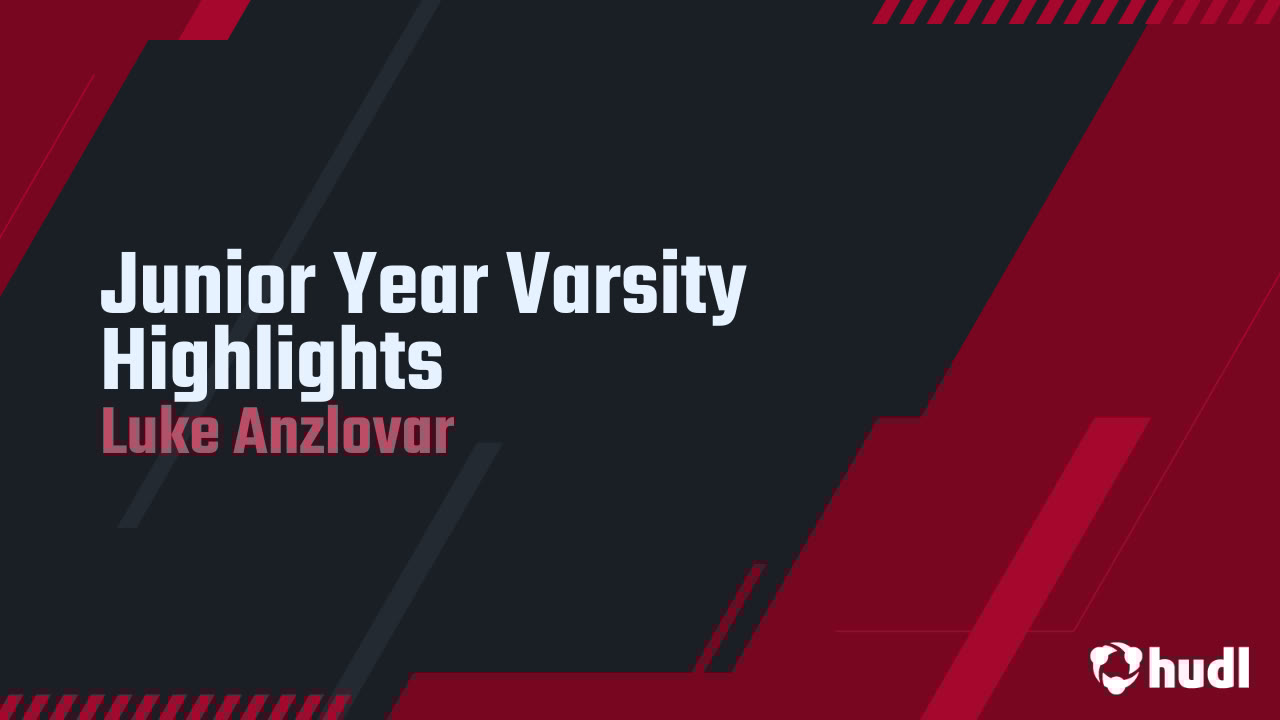 Junior Year Varsity Highlights
Luke Anzlovar

hudl